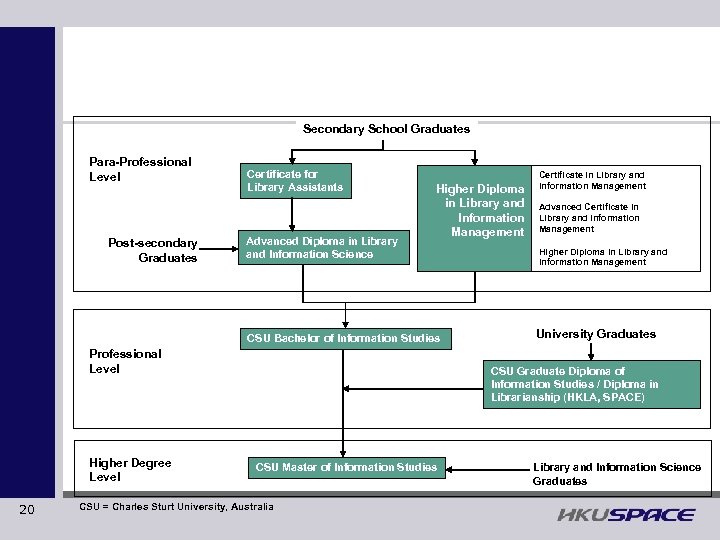 Secondary School Graduates

Para-Professional Level

Certificate for Library Assistants

Higher Diploma in Library and Information Management

Certificate in Library and Information Management

Advanced Certificate in Library and Information Management

Higher Diploma in Library and Information Management

Post-secondary Graduates

Advanced Diploma in Library and Information Science

Professional Level

CSU Bachelor of Information Studies

University Graduates

CSU Graduate Diploma of Information Studies / Diploma in Librarianship (HKLA, SPACE)

Higher Degree Level

CSU Master of Information Studies

Library and Information Science Graduates

20

CSU = Charles Sturt University, Australia

HKUSPACE